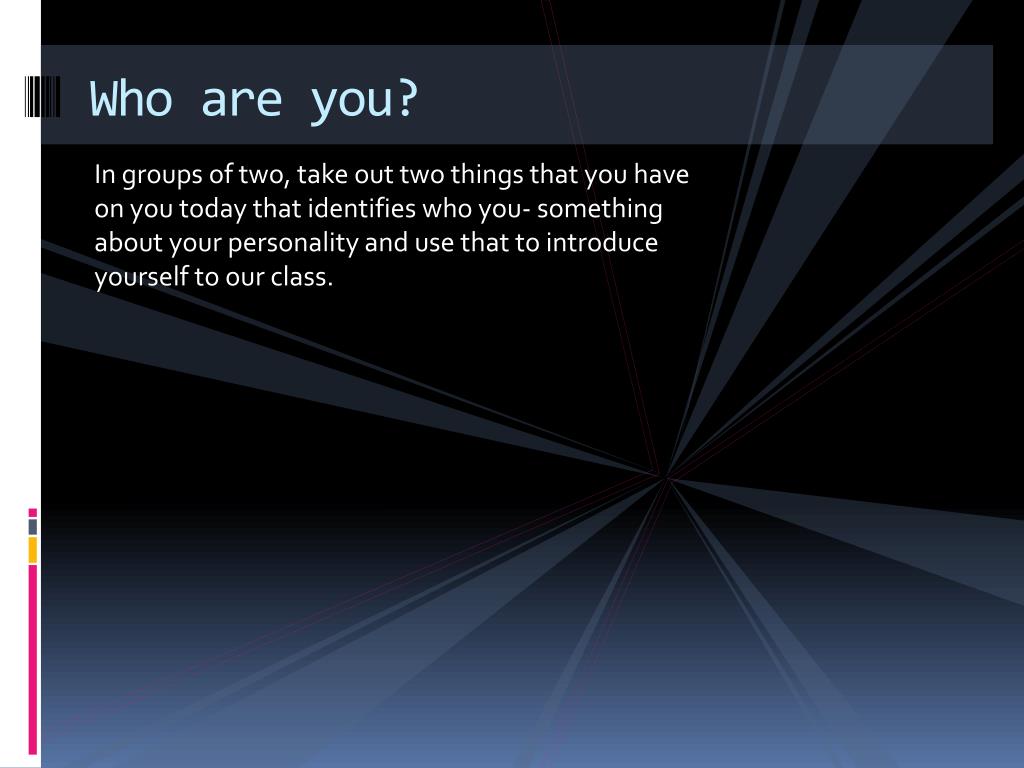 Who are you?

In groups of two, take out two things that you have on you today that identifies who you- something about your personality and use that to introduce yourself to our class.